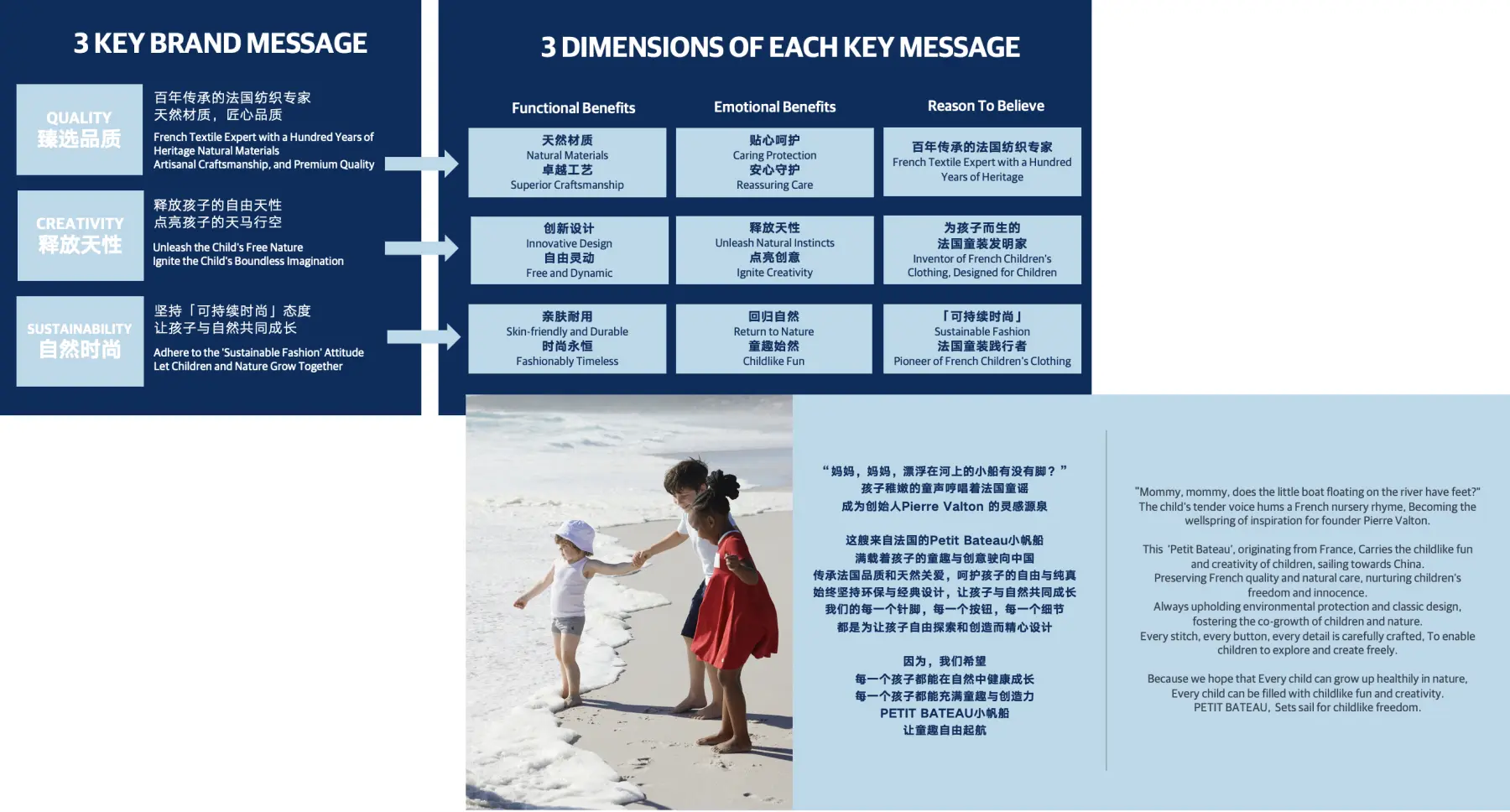 3 KEY BRAND MESSAGE

QUALITY
臻选品质

百年传承的法国纺织专家
天然材质，匠心品质
French Textile Expert with a Hundred Years of Heritage Natural Materials
Artisanal Craftsmanship, and Premium Quality

CREATIVITY
释放天性

释放孩子的自由天性
点亮孩子的天马行空
Unleash the Child's Free Nature
Ignite the Child's Boundless Imagination

SUSTAINABILITY
自然时尚

坚持「可持续时尚」态度
让孩子与自然共同成长
Adhere to the 'Sustainable Fashion' Attitude
Let Children and Nature Grow Together

3 DIMENSIONS OF EACH KEY MESSAGE

| Functional Benefits | Emotional Benefits | Reason To Believe |
|---|---|---|
| 天然材质 Natural Materials 卓越工艺 Superior Craftsmanship | 贴心呵护 Caring Protection 安心守护 Reassuring Care | 百年传承的法国纺织专家 French Textile Expert with a Hundred Years of Heritage |
| 创新设计 Innovative Design 自由灵动 Free and Dynamic | 释放天性 Unleash Natural Instincts 点亮创意 Ignite Creativity | 为孩子而生的 法国童装发明家 Inventor of French Children's Clothing, Designed for Children |
| 亲肤耐用 Skin-friendly and Durable 时尚永恒 Fashionably Timeless | 回归自然 Return to Nature 童趣始然 Childlike Fun | 「可持续时尚」 Sustainable Fashion 法国童装践行者 Pioneer of French Children's Clothing |

“妈妈，妈妈，漂浮在河上的小船有没有脚？”
孩子稚嫩的童声哼唱着法国童谣
成为创始人Pierre Valton 的灵感源泉

这艘来自法国的Petit Bateau小帆船
满载着孩子的童趣与创意驶向中国
传承法国品质和天然关爱，呵护孩子的自由与纯真
始终坚持环保与经典设计，让孩子与自然共同成长
我们的每一个针脚，每一个按钮，每一个细节
都是为让孩子自由探索和创造而精心设计

因为，我们希望
每一个孩子都能在自然中健康成长
每一个孩子都能充满童趣与创造力
PETIT BATEAU小帆船
让童趣自由起航

"Mommy, mommy, does the little boat floating on the river have feet?" The child's tender voice hums a French nursery rhyme, Becoming the wellspring of inspiration for founder Pierre Valton.

This 'Petit Bateau', originating from France, Carries the childlike fun and creativity of children, sailing towards China.
Preserving French quality and natural care, nurturing children's freedom and innocence.
Always upholding environmental protection and classic design, fostering the co-growth of children and nature.
Every stitch, every button, every detail is carefully crafted, To enable children to explore and create freely.

Because we hope that Every child can grow up healthily in nature,
Every child can be filled with childlike fun and creativity.
PETIT BATEAU, Sets sail for childlike freedom.